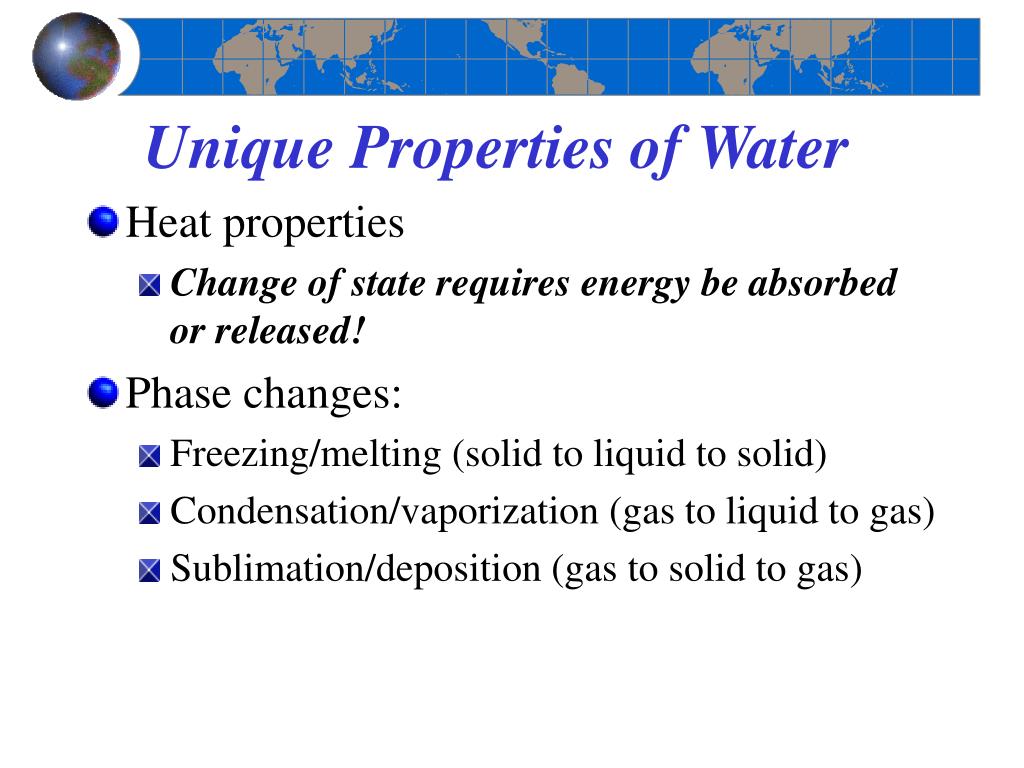 Unique Properties of Water

Heat properties

Change of state requires energy be absorbed or released!

Phase changes:

Freezing/melting (solid to liquid to solid)

Condensation/vaporization (gas to liquid to gas)

Sublimation/deposition (gas to solid to gas)